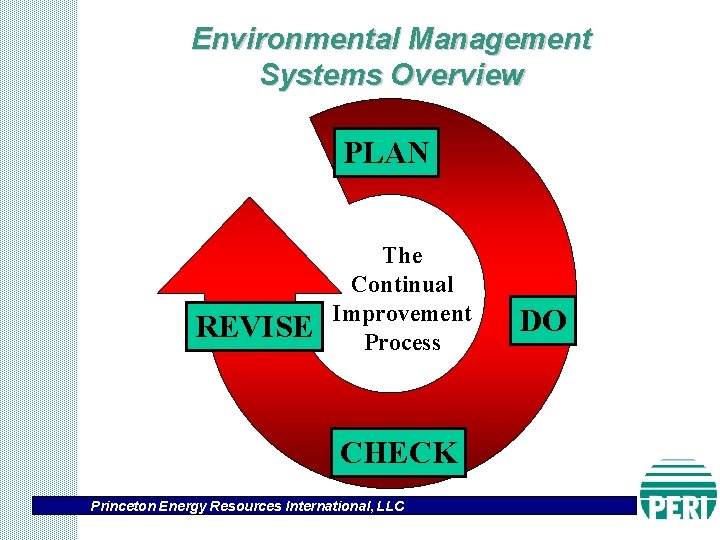 Environmental Management Systems Overview

PLAN

The Continual Improvement Process

DO

CHECK

REVISE

Princeton Energy Resources International, LLC

PERI